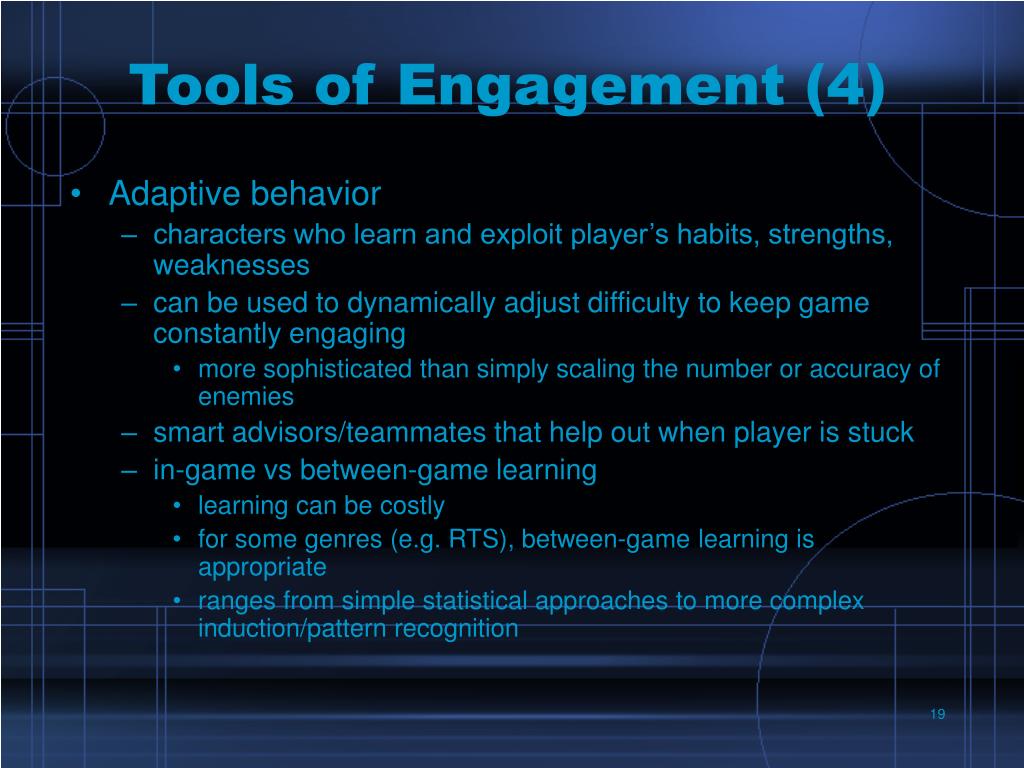 Tools of Engagement (4)

• Adaptive behavior
  – characters who learn and exploit player’s habits, strengths, weaknesses
  – can be used to dynamically adjust difficulty to keep game constantly engaging
    • more sophisticated than simply scaling the number or accuracy of enemies
  – smart advisors/teammates that help out when player is stuck
  – in-game vs between-game learning
    • learning can be costly
    • for some genres (e.g. RTS), between-game learning is appropriate
    • ranges from simple statistical approaches to more complex induction/pattern recognition

19